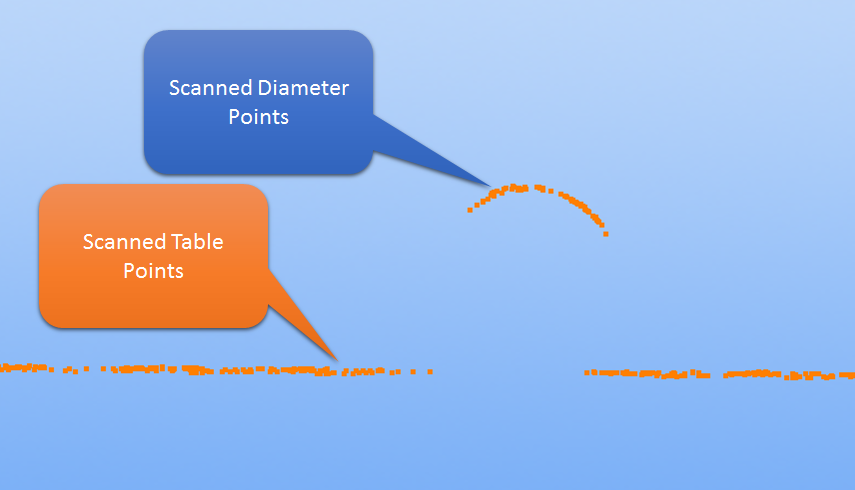 Scanned Diameter Points

Scanned Table Points